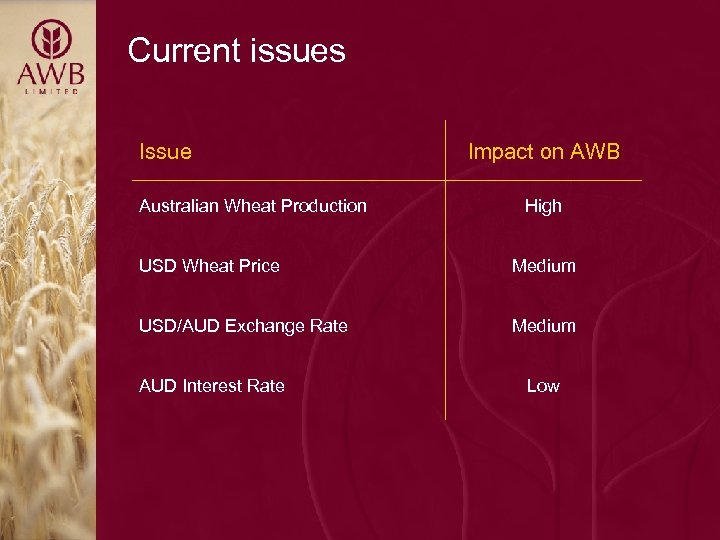 AWB
LIMITED

Current issues

| Issue | Impact on AWB |
|---|---|
| Australian Wheat Production | High |
| USD Wheat Price | Medium |
| USD/AUD Exchange Rate | Medium |
| AUD Interest Rate | Low |